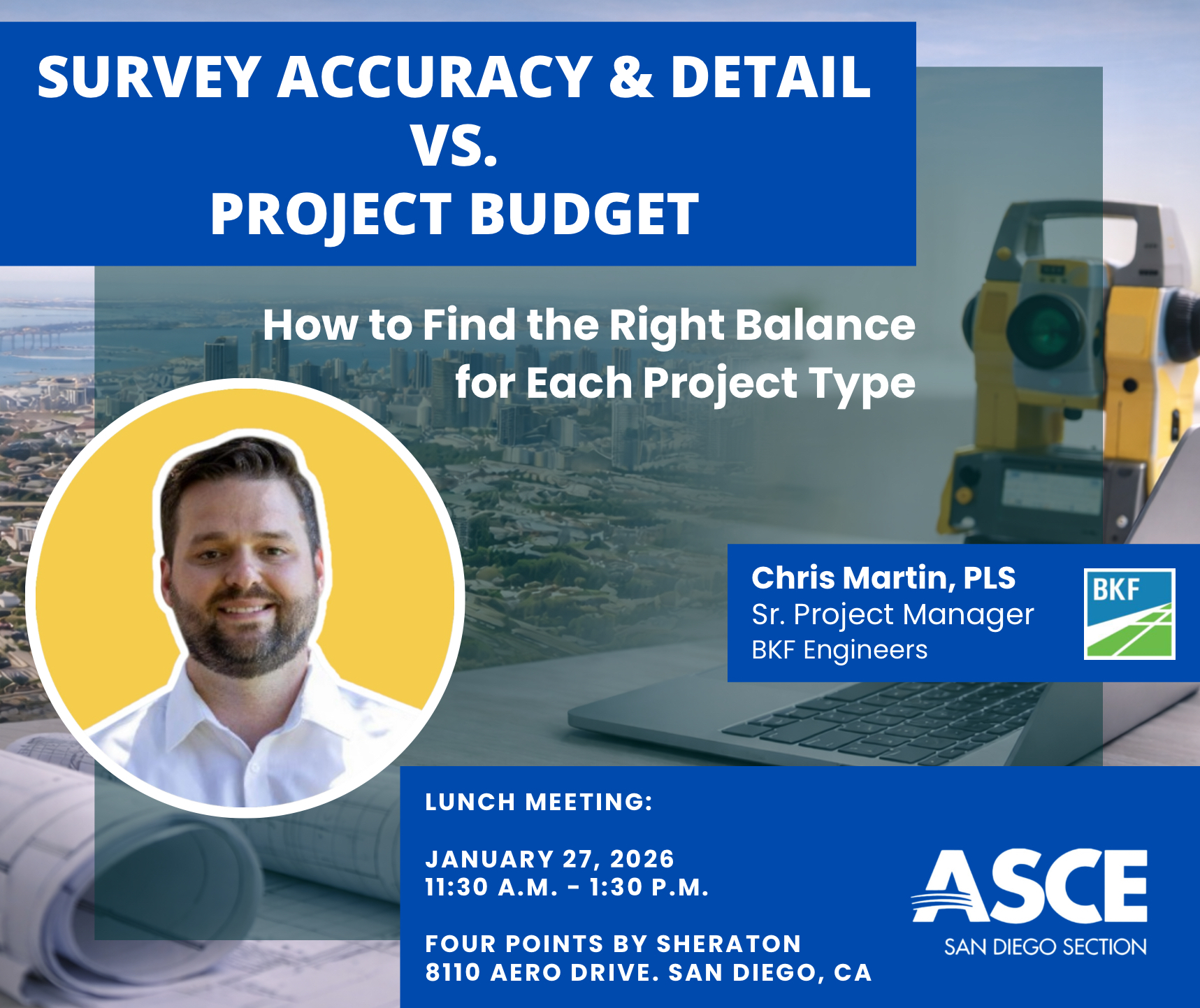 SURVEY ACCURACY & DETAIL
VS.
PROJECT BUDGET

How to Find the Right Balance for Each Project Type

Chris Martin, PLS
Sr. Project Manager
BKF Engineers

BKF

LUNCH MEETING:

JANUARY 27, 2026
11:30 A.M. - 1:30 P.M.

FOUR POINTS BY SHERATON
8110 AERO DRIVE. SAN DIEGO, CA

ASCE
SAN DIEGO SECTION